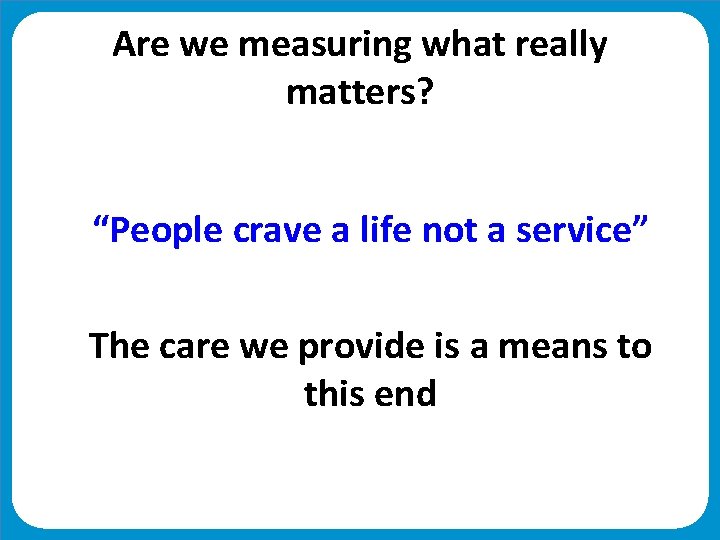 Are we measuring what really matters?

“People crave a life not a service”

The care we provide is a means to this end